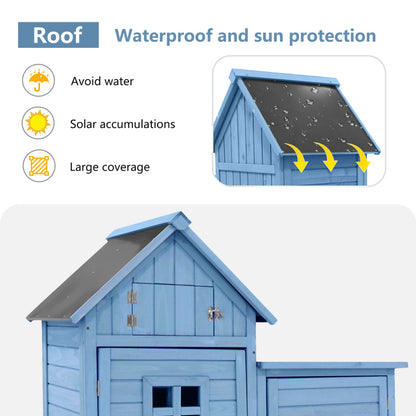 Roof

Waterproof and sun protection

Avoid water

Solar accumulations

Large coverage